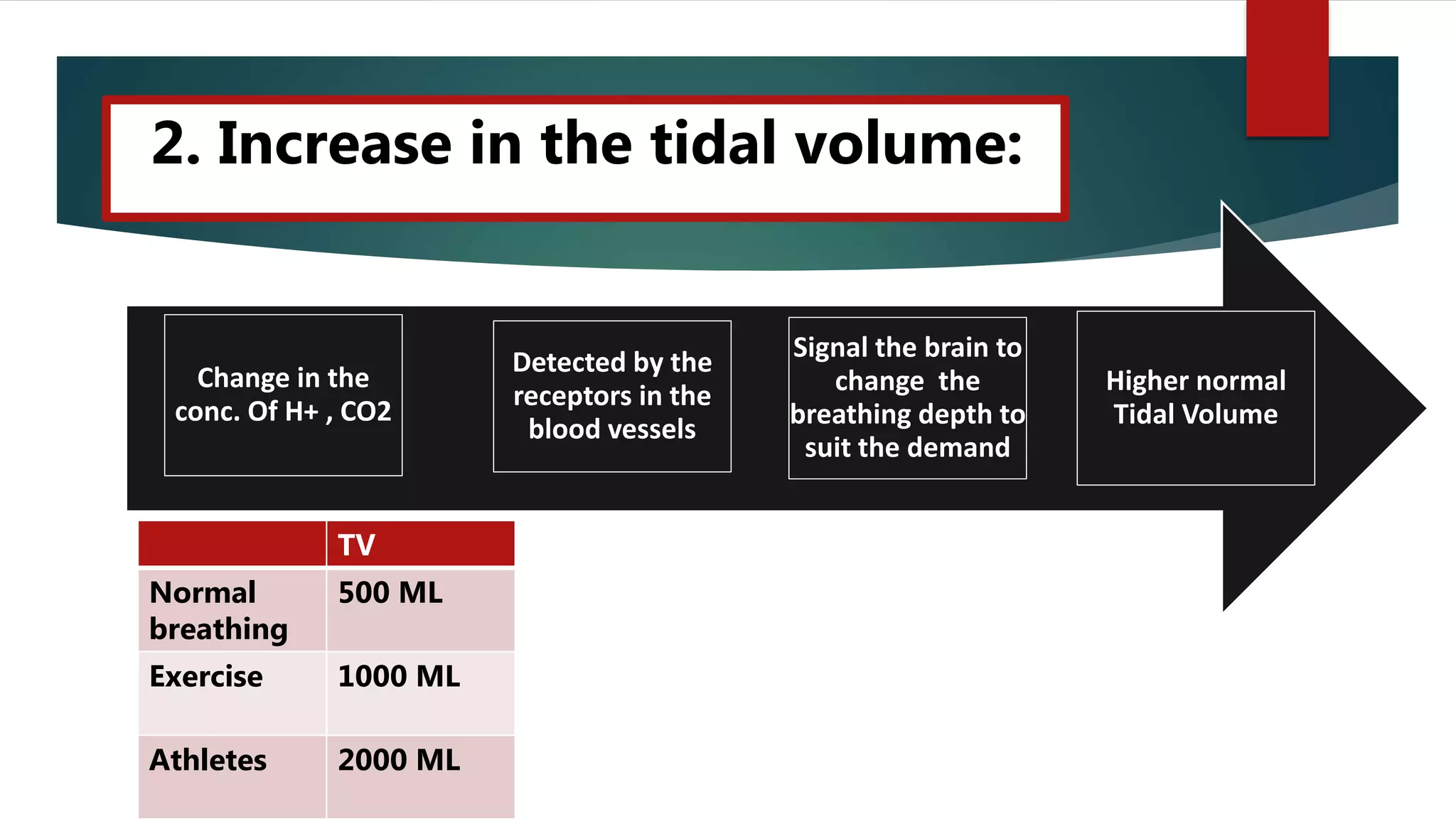 2. Increase in the tidal volume:

Change in the conc. Of H+ , CO2

Detected by the receptors in the blood vessels

Signal the brain to change the breathing depth to suit the demand

Higher normal Tidal Volume

| | TV |
|---|---|
| Normal breathing | 500 ML |
| Exercise | 1000 ML |
| Athletes | 2000 ML |